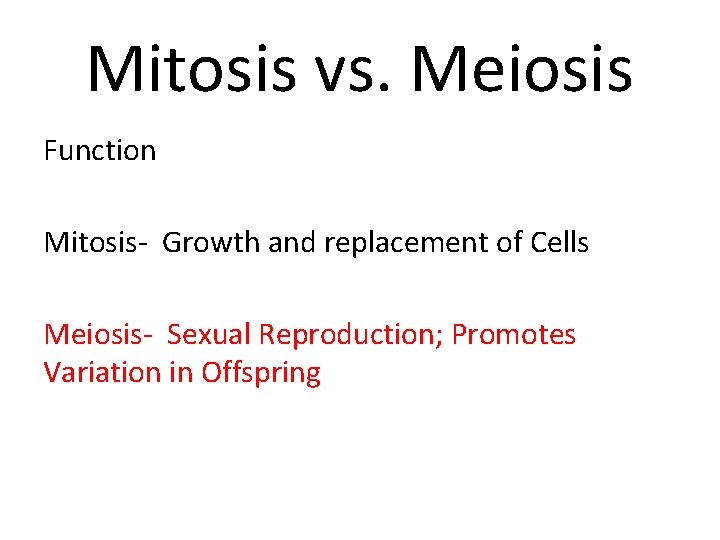 Mitosis vs. Meiosis

Function

Mitosis- Growth and replacement of Cells

Meiosis- Sexual Reproduction; Promotes Variation in Offspring